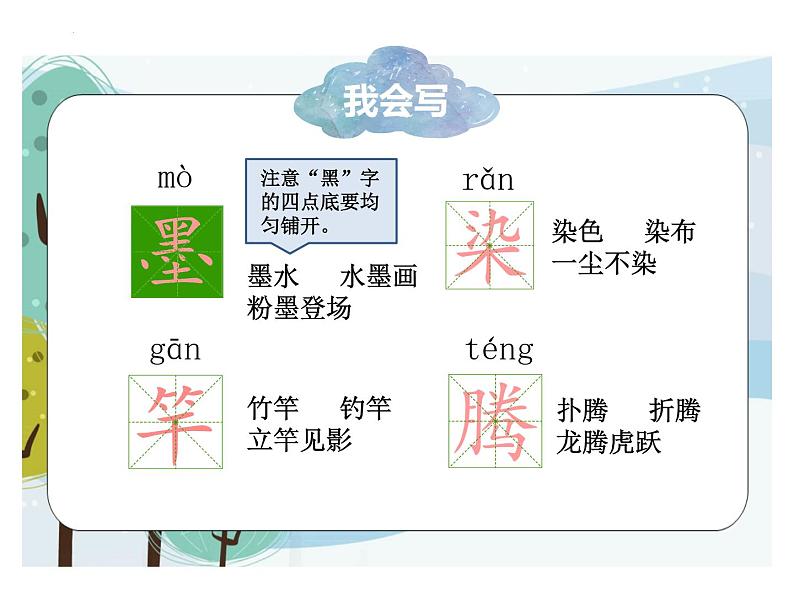 我会写

mò
墨
注意“黑”字的四点底要均匀铺开。
墨水　水墨画
粉墨登场

rǎn
染
染色　染布
一尘不染

gān
竿
竹竿　钓竿
立竿见影

téng
腾
扑腾　折腾
龙腾虎跃